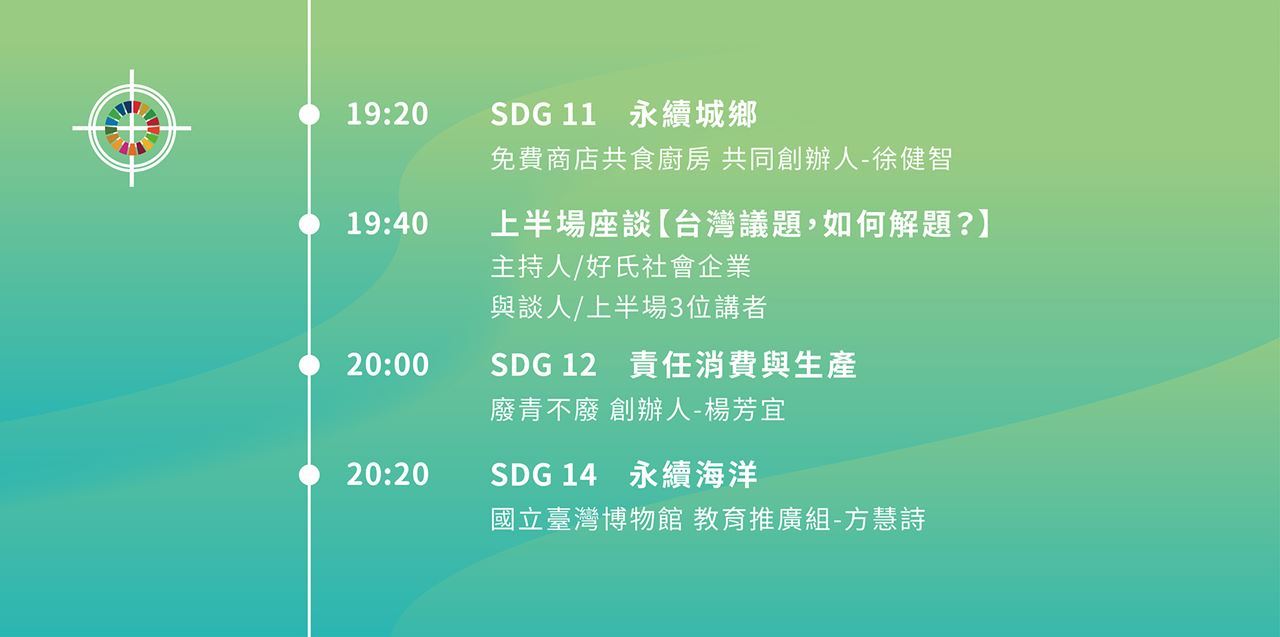 19:20 SDG 11 永續城鄉

免費商店共食廚房 共同創辦人-徐健智

19:40 上半場座談【台灣議題，如何解題？】

主持人/好氏社會企業

與談人/上半場3位講者

20:00 SDG 12 責任消費與生產

廢青不廢 創辦人-楊芳宜

20:20 SDG 14 永續海洋

國立臺灣博物館 教育推廣組-方慧詩